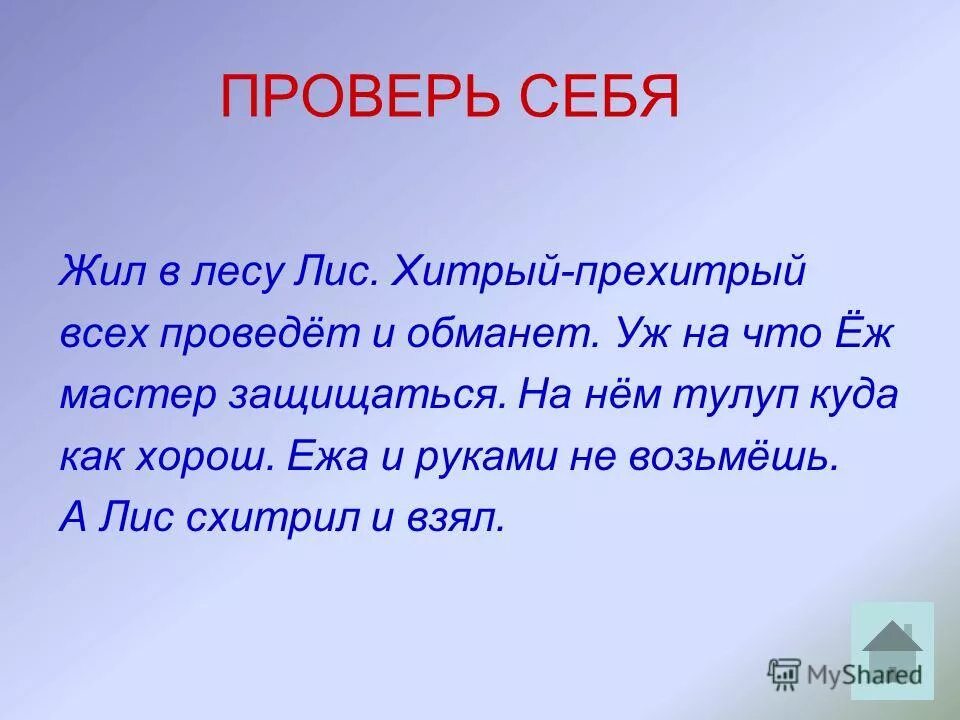 ПРОВЕРЬ СЕБЯ

Жил в лесу Лис. Хитрый-прехитрый всех проведёт и обманет. Уж на что Ёж мастер защищаться. На нём тулуп куда как хорош. Ежа и руками не возьмёшь. А Лис схитрил и взял.

MyShared